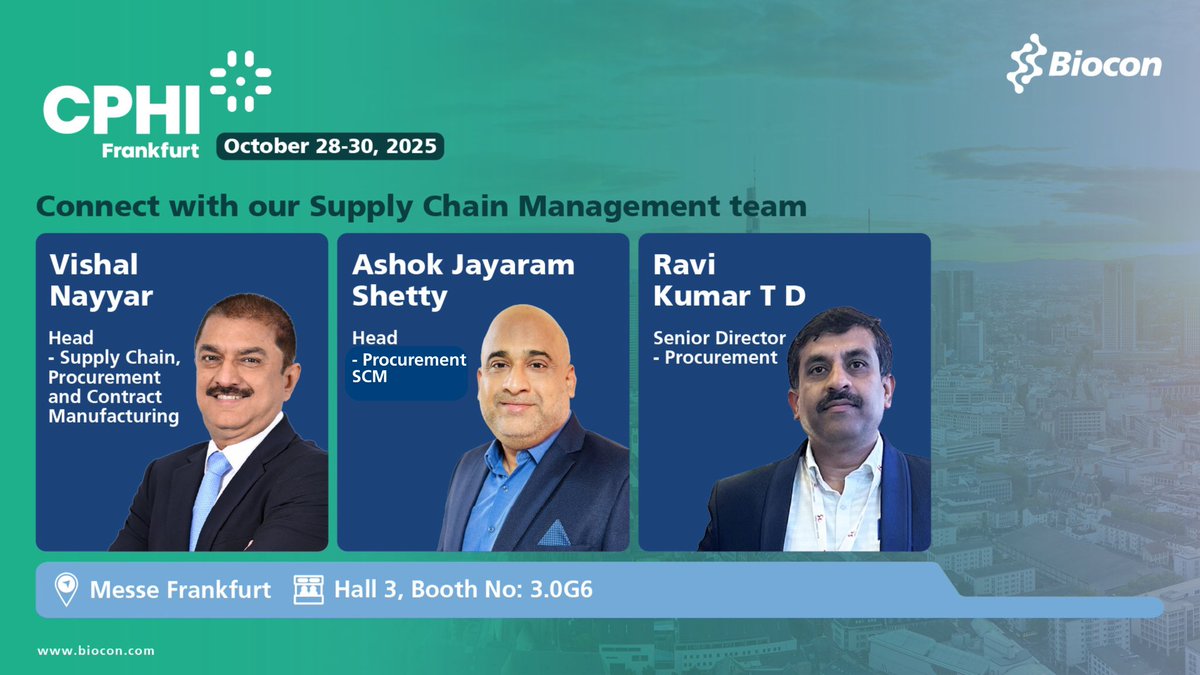 CPHI Frankfurt

October 28-30, 2025

Biocon

Connect with our Supply Chain Management team

Vishal Nayyar

Head - Supply Chain, Procurement and Contract Manufacturing

Ashok Jayaram Shetty

Head - Procurement SCM

Ravi Kumar T D

Senior Director - Procurement

Messe Frankfurt

Hall 3, Booth No: 3.0G6

www.biocon.com